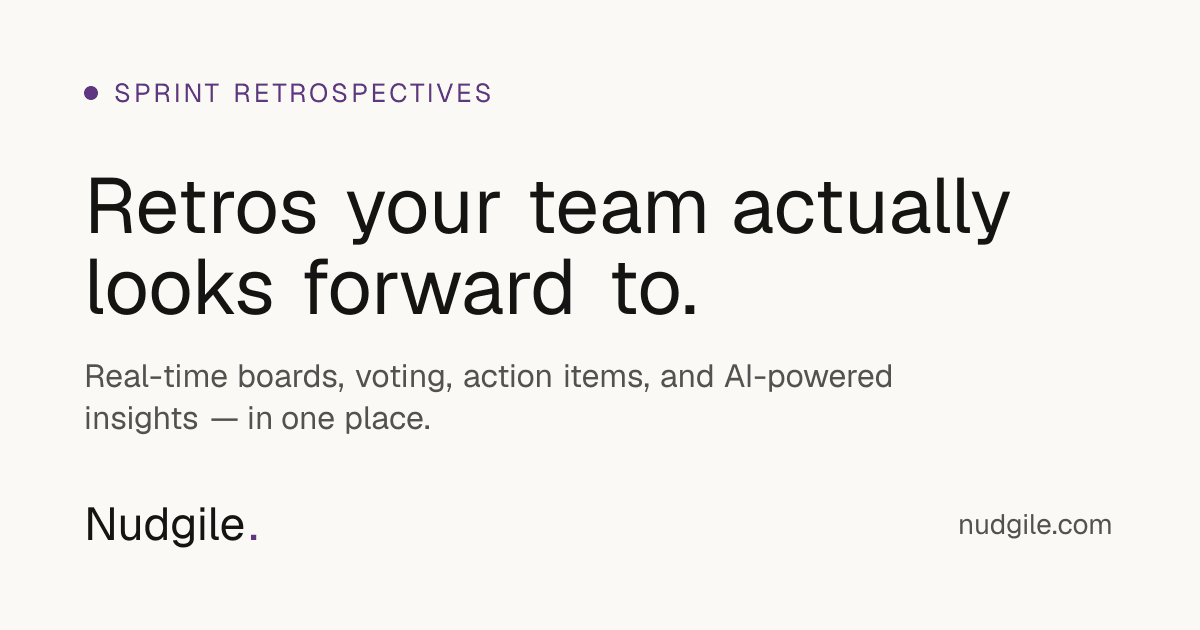 SPRINT RETROSPECTIVES

Retros your team actually looks forward to.

Real-time boards, voting, action items, and AI-powered insights — in one place.

Nudgile.

nudgile.com